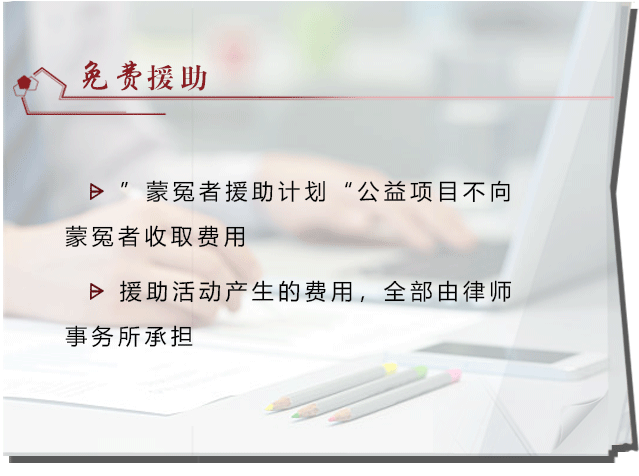 免费援助

”蒙冤者援助计划“公益项目不向蒙冤者收取费用

援助活动产生的费用，全部由律师事务所承担